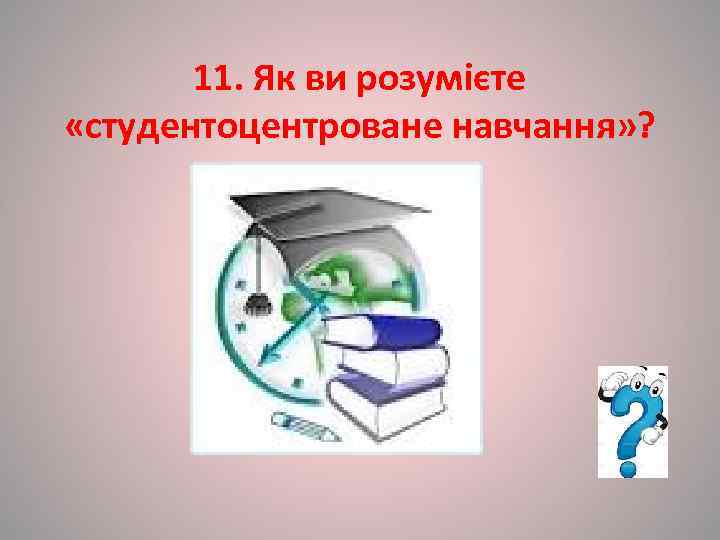 11. Як ви розумієте «студентоцентроване навчання»?